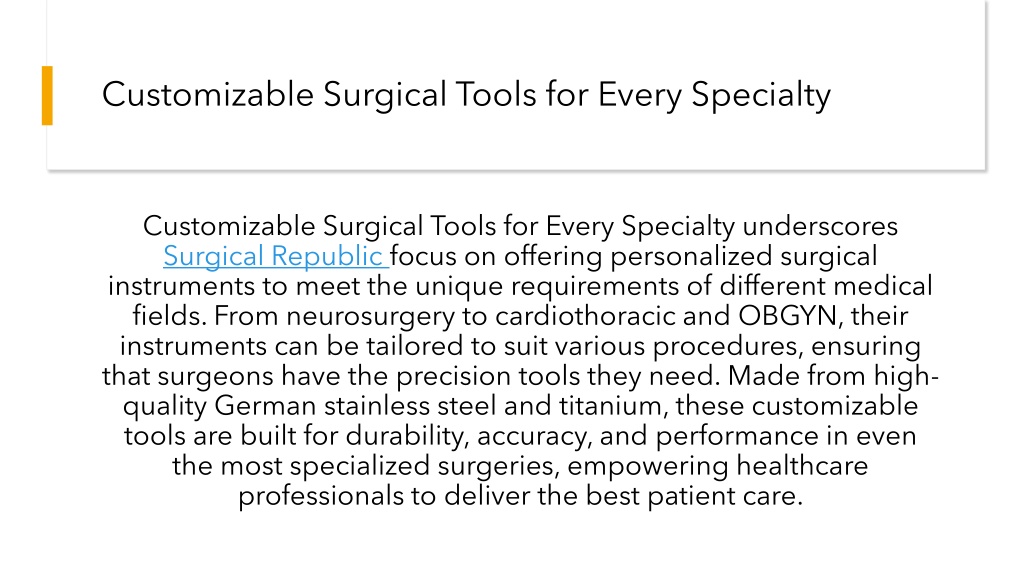 Customizable Surgical Tools for Every Specialty

Customizable Surgical Tools for Every Specialty underscores Surgical Republic focus on offering personalized surgical instruments to meet the unique requirements of different medical fields. From neurosurgery to cardiothoracic and OBGYN, their instruments can be tailored to suit various procedures, ensuring that surgeons have the precision tools they need. Made from high-quality German stainless steel and titanium, these customizable tools are built for durability, accuracy, and performance in even the most specialized surgeries, empowering healthcare professionals to deliver the best patient care.